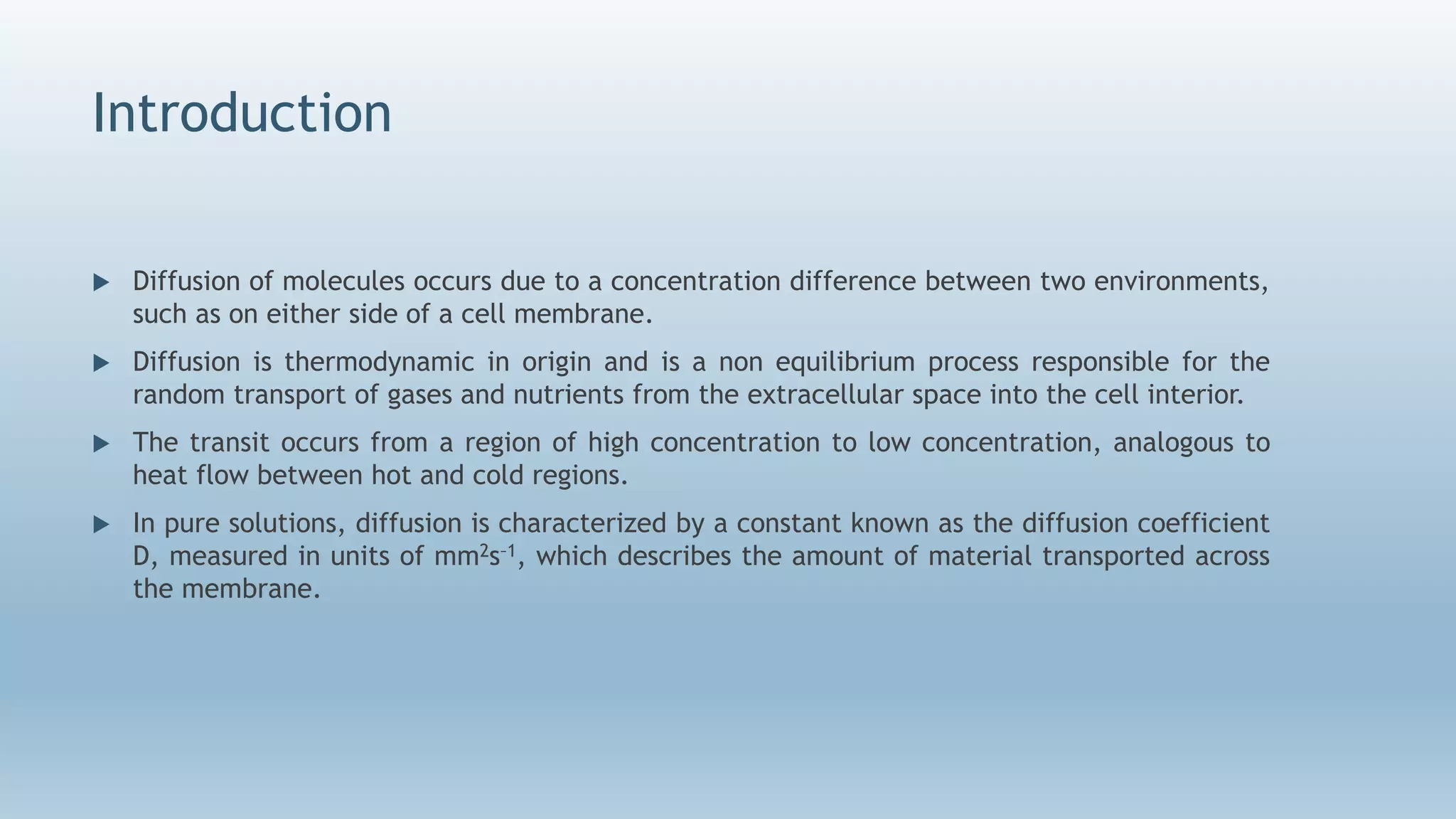 Introduction

▶ Diffusion of molecules occurs due to a concentration difference between two environments, such as on either side of a cell membrane.

▶ Diffusion is thermodynamic in origin and is a non equilibrium process responsible for the random transport of gases and nutrients from the extracellular space into the cell interior.

▶ The transit occurs from a region of high concentration to low concentration, analogous to heat flow between hot and cold regions.

▶ In pure solutions, diffusion is characterized by a constant known as the diffusion coefficient D, measured in units of $mm^2s^{-1}$, which describes the amount of material transported across the membrane.